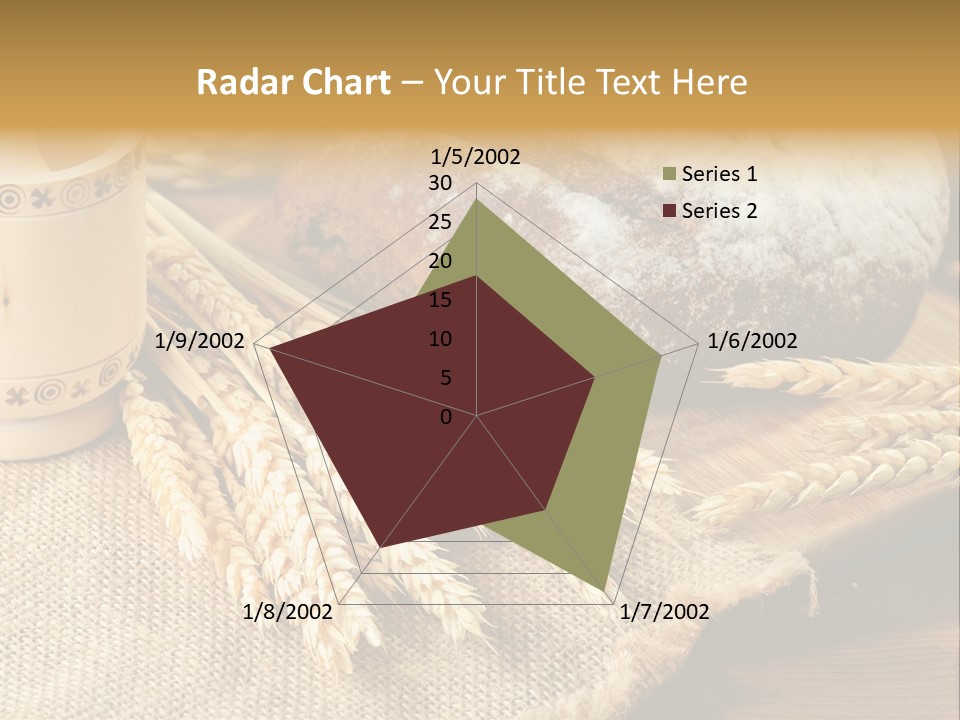 Radar Chart – Your Title Text Here

1/5/2002
30
25
20
15
10
5
0
1/6/2002
1/7/2002
1/8/2002
1/9/2002

Series 1
Series 2